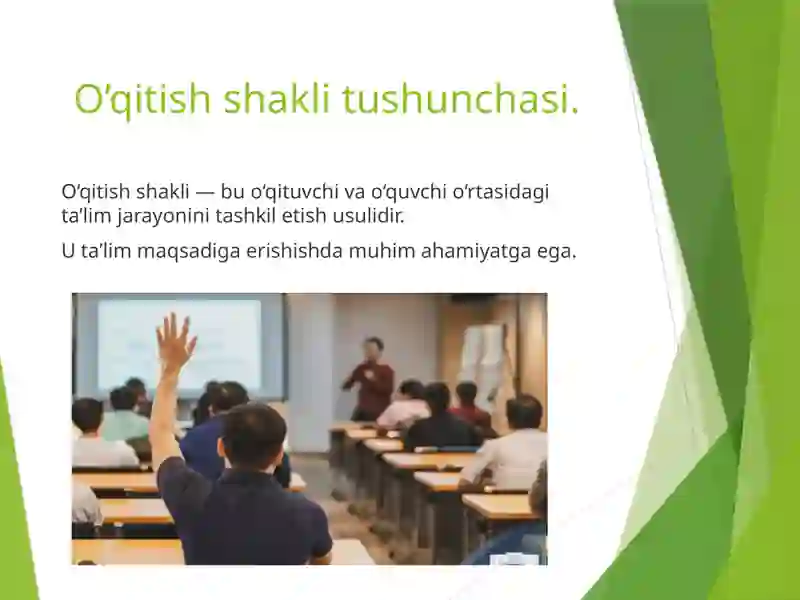 O‘qitish shakli tushunchasi.

O‘qitish shakli — bu o‘qituvchi va o‘quvchi o‘rtasidagi ta’lim jarayonini tashkil etish usulidir.

U ta’lim maqsadiga erishishda muhim ahamiyatga ega.